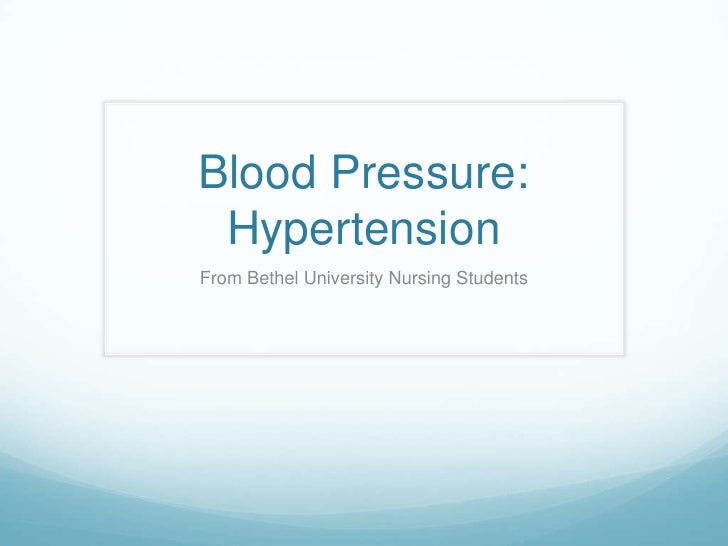 Blood Pressure: Hypertension

From Bethel University Nursing Students